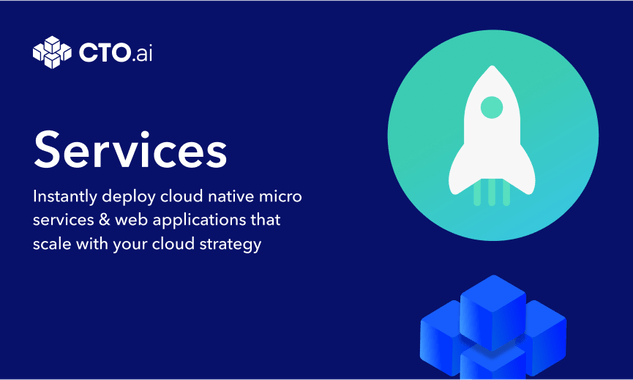 CTO.ai

Services

Instantly deploy cloud native micro services & web applications that scale with your cloud strategy